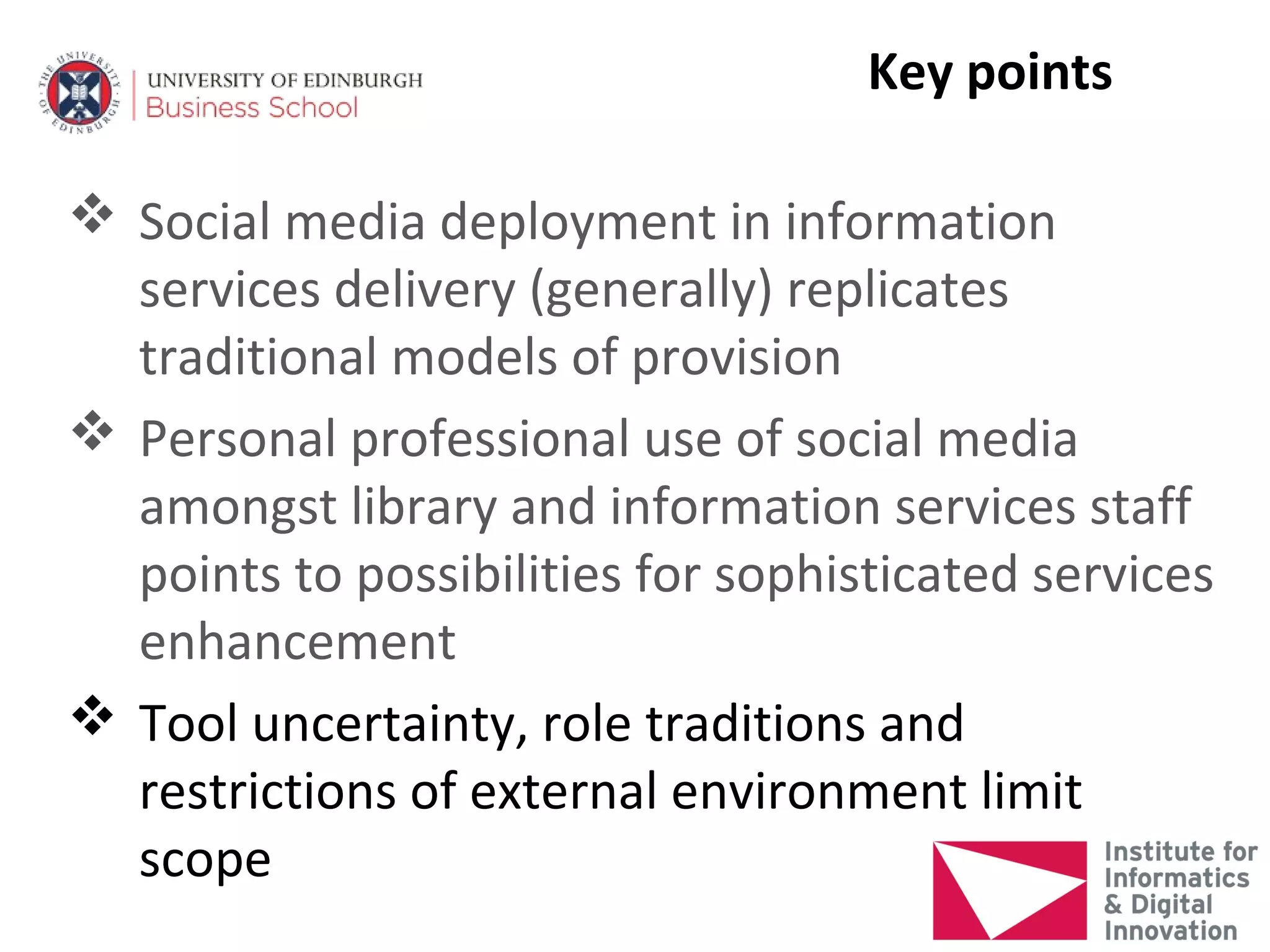 THE UNIVERSITY OF EDINBURGH

UNIVERSITY OF EDINBURGH
Business School

Key points

❖ Social media deployment in information services delivery (generally) replicates traditional models of provision

❖ Personal professional use of social media amongst library and information services staff points to possibilities for sophisticated services enhancement

❖ Tool uncertainty, role traditions and restrictions of external environment limit scope

Institute for Informatics & Digital Innovation